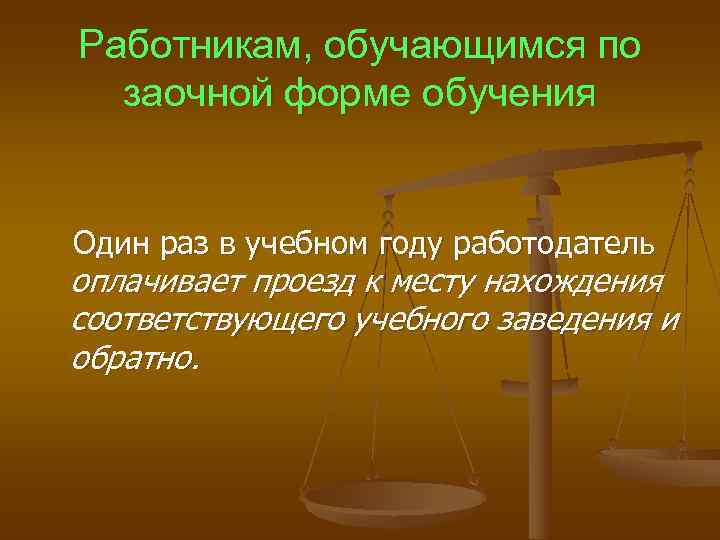 Работникам, обучающимся по заочной форме обучения

Один раз в учебном году работодатель оплачивает проезд к месту нахождения соответствующего учебного заведения и обратно.